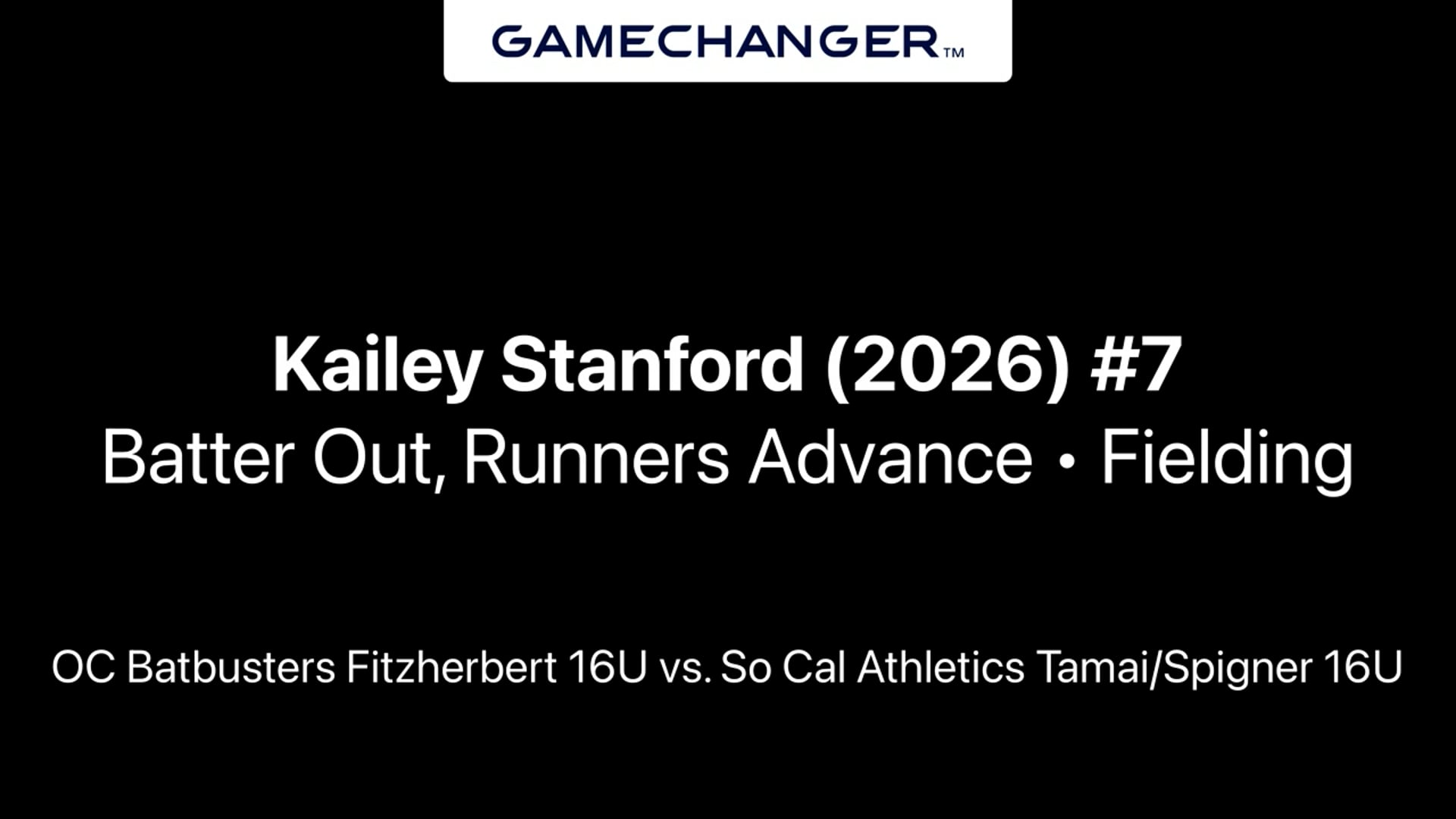 GAMECHANGER™

Kailey Stanford (2026) #7
Batter Out, Runners Advance • Fielding

OC Batbusters Fitzherbert 16U vs. So Cal Athletics Tamai/Spigner 16U